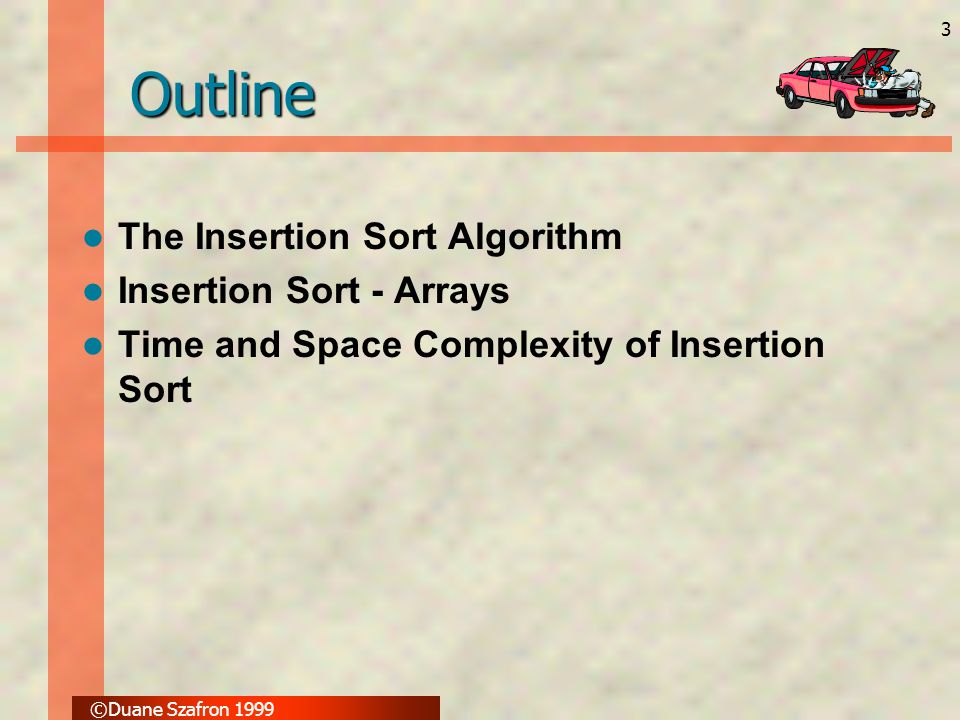 3

Outline

- The Insertion Sort Algorithm
- Insertion Sort - Arrays
- Time and Space Complexity of Insertion Sort

©Duane Szafron 1999